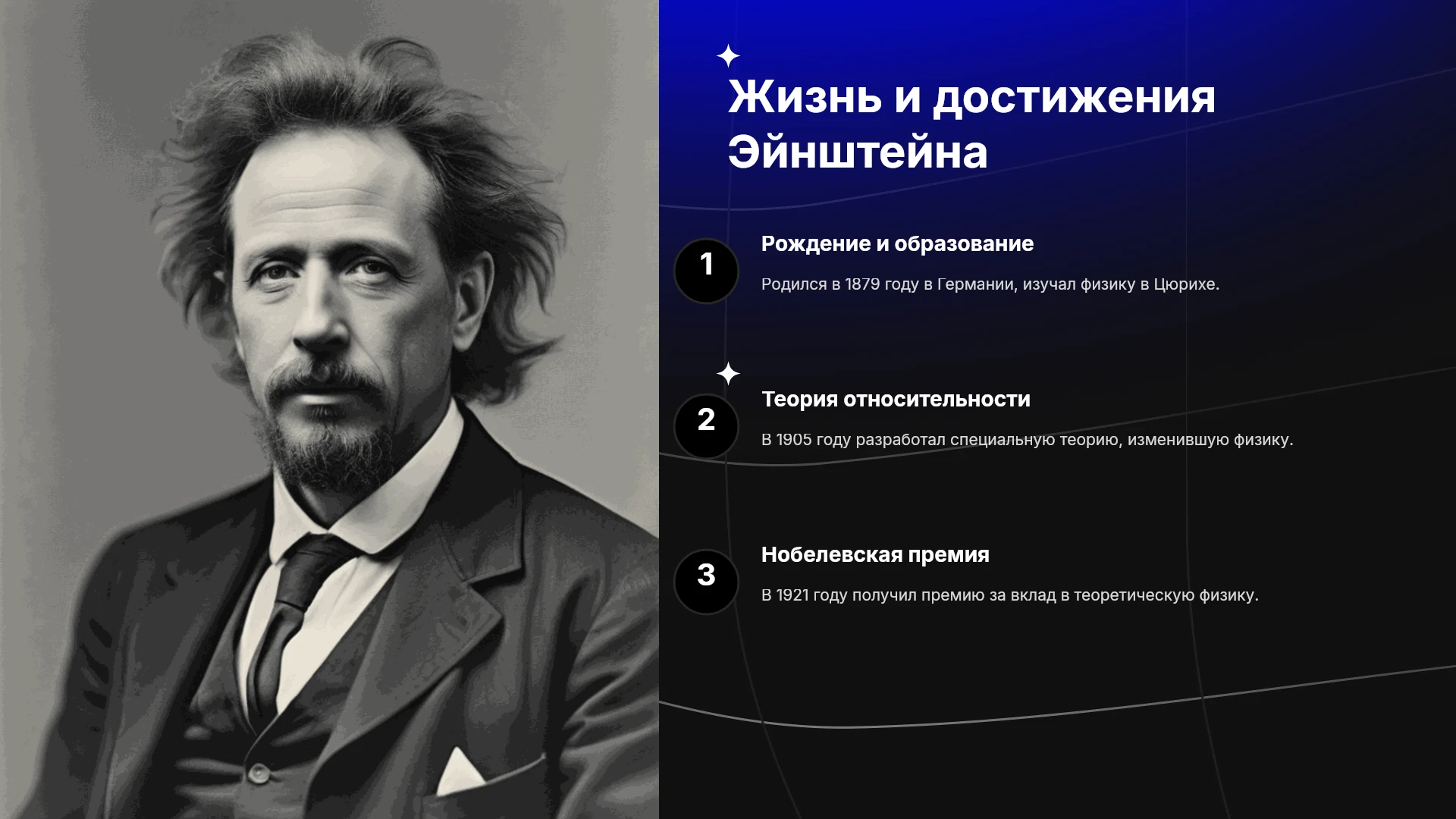 Жизнь и достижения Эйнштейна

1

Рождение и образование

Родился в 1879 году в Германии, изучал физику в Цюрихе.

2

Теория относительности

В 1905 году разработал специальную теорию, изменившую физику.

3

Нобелевская премия

В 1921 году получил премию за вклад в теоретическую физику.